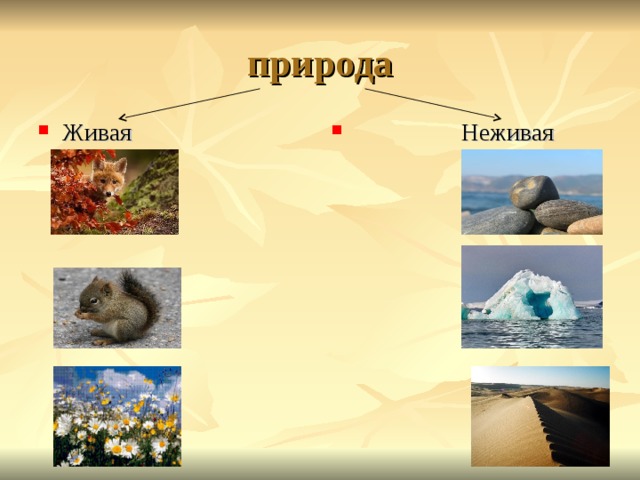 природа

Живая

Неживая